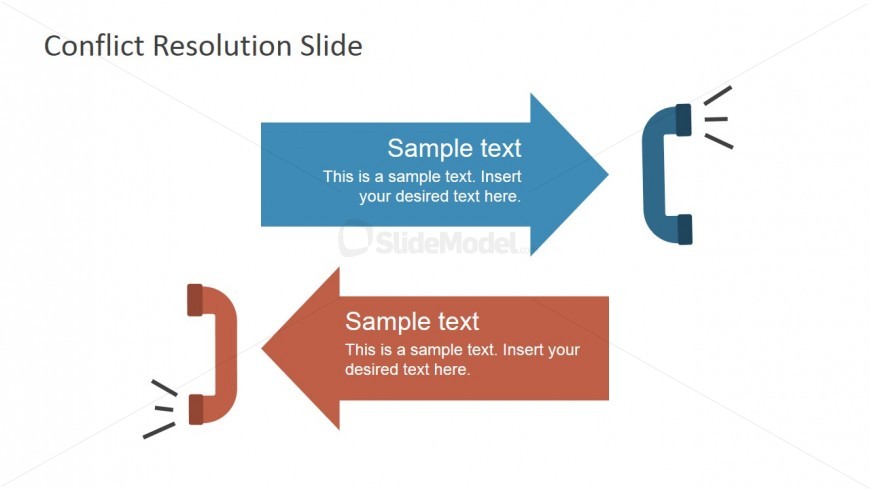 Conflict Resolution Slide

Sample text
This is a sample text. Insert your desired text here.

SlideModel

Sample text
This is a sample text. Insert your desired text here.